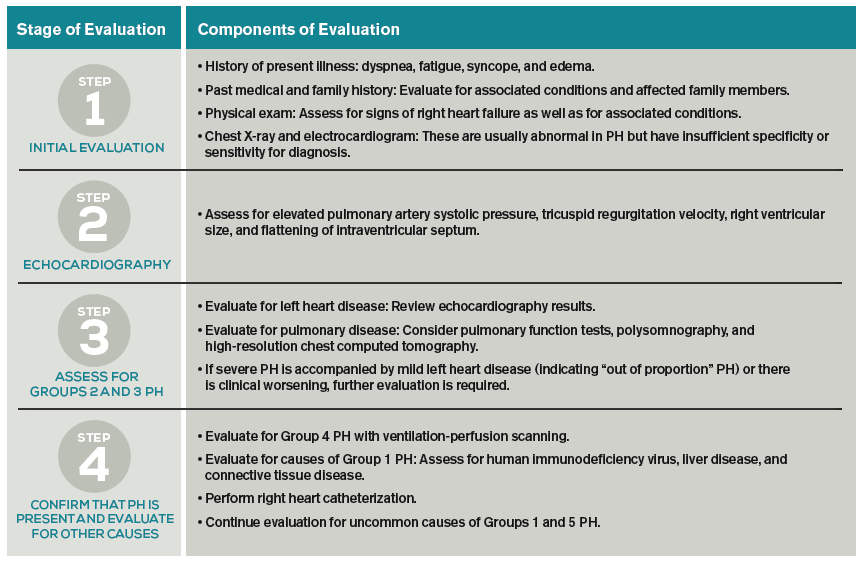 | Stage of Evaluation | Components of Evaluation |
|---|---|
| STEP 1 INITIAL EVALUATION | • History of present illness: dyspnea, fatigue, syncope, and edema. • Past medical and family history: Evaluate for associated conditions and affected family members. • Physical exam: Assess for signs of right heart failure as well as for associated conditions. • Chest X-ray and electrocardiogram: These are usually abnormal in PH but have insufficient specificity or sensitivity for diagnosis. |
| STEP 2 ECHOCARDIOGRAPHY | • Assess for elevated pulmonary artery systolic pressure, tricuspid regurgitation velocity, right ventricular size, and flattening of intraventricular septum. |
| STEP 3 ASSESS FOR GROUPS 2 AND 3 PH | • Evaluate for left heart disease: Review echocardiography results. • Evaluate for pulmonary disease: Consider pulmonary function tests, polysomnography, and high-resolution chest computed tomography. • If severe PH is accompanied by mild left heart disease (indicating "out of proportion" PH) or there is clinical worsening, further evaluation is required. |
| STEP 4 CONFIRM THAT PH IS PRESENT AND EVALUATE FOR OTHER CAUSES | • Evaluate for Group 4 PH with ventilation-perfusion scanning. • Evaluate for causes of Group 1 PH: Assess for human immunodeficiency virus, liver disease, and connective tissue disease. • Perform right heart catheterization. • Continue evaluation for uncommon causes of Groups 1 and 5 PH. |